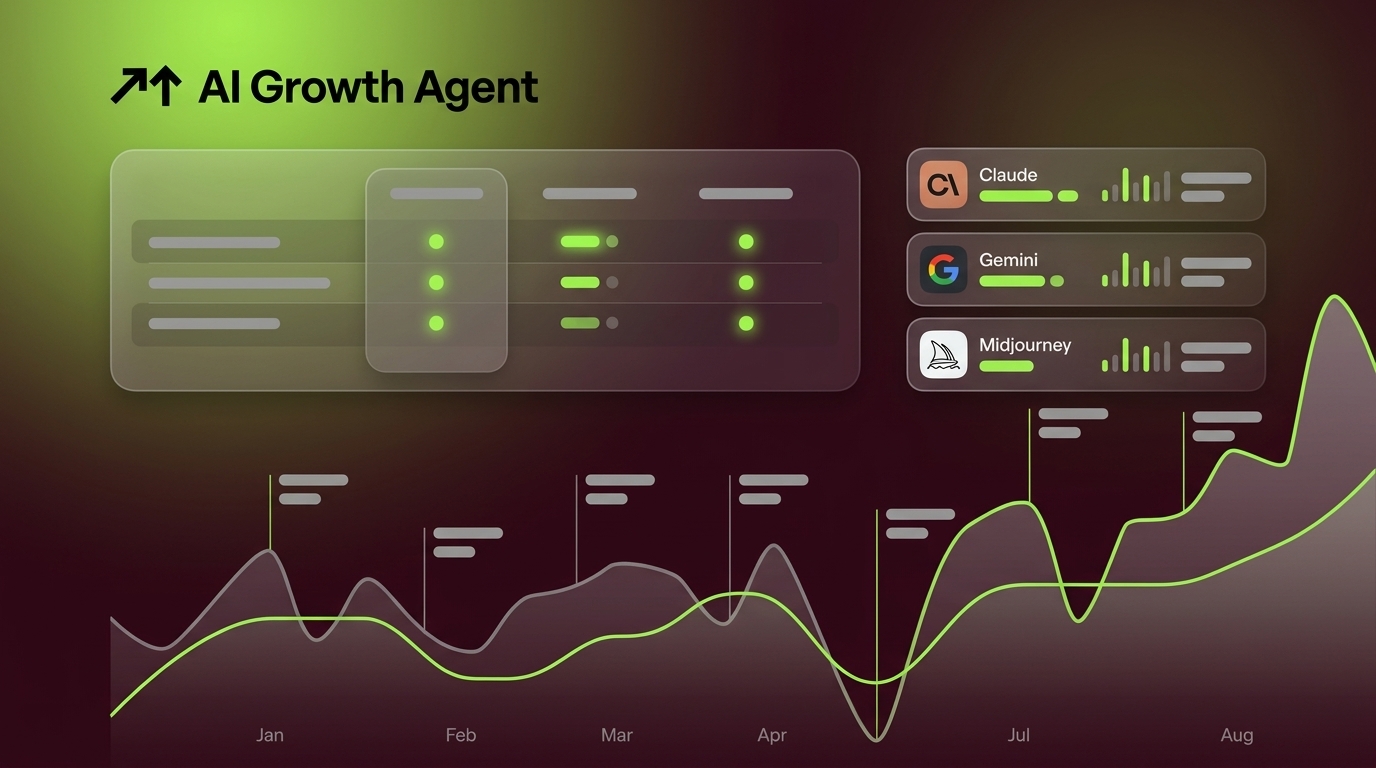 AI Growth Agent

Claude

Gemini

Midjourney

Jan

Feb

Mar

Apr

Jul

Aug